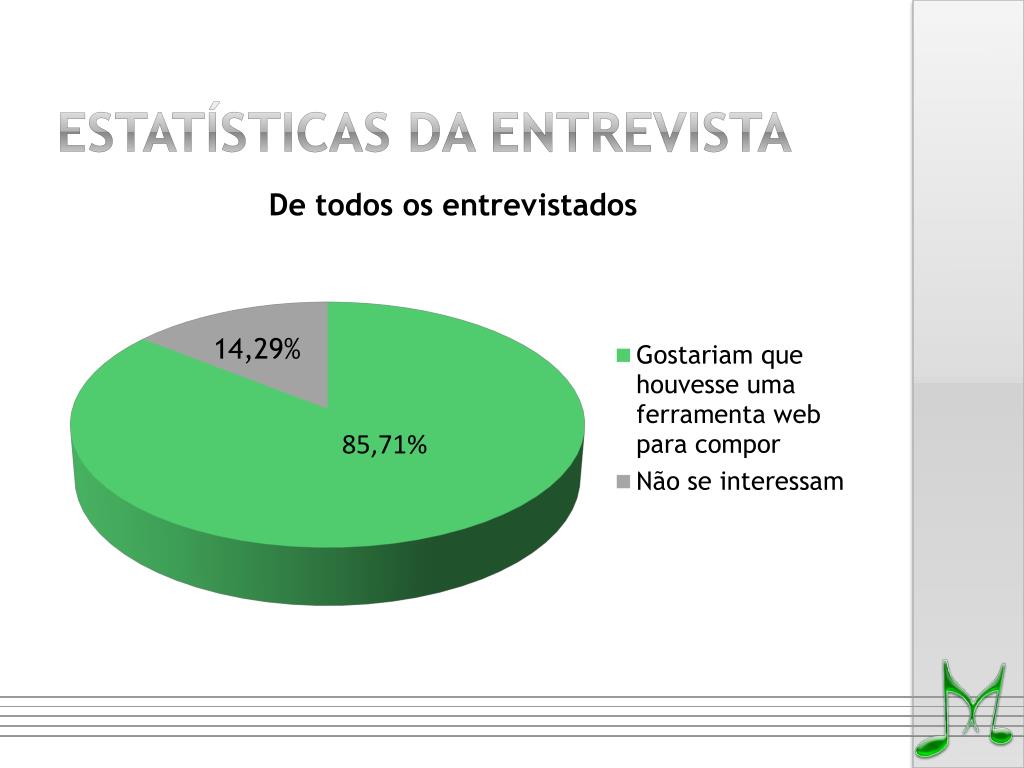 ESTATÍSTICAS DA ENTREVISTA

De todos os entrevistados

14,29%

85,71%

Gostariam que houvesse uma ferramenta web para compor

Não se interessam